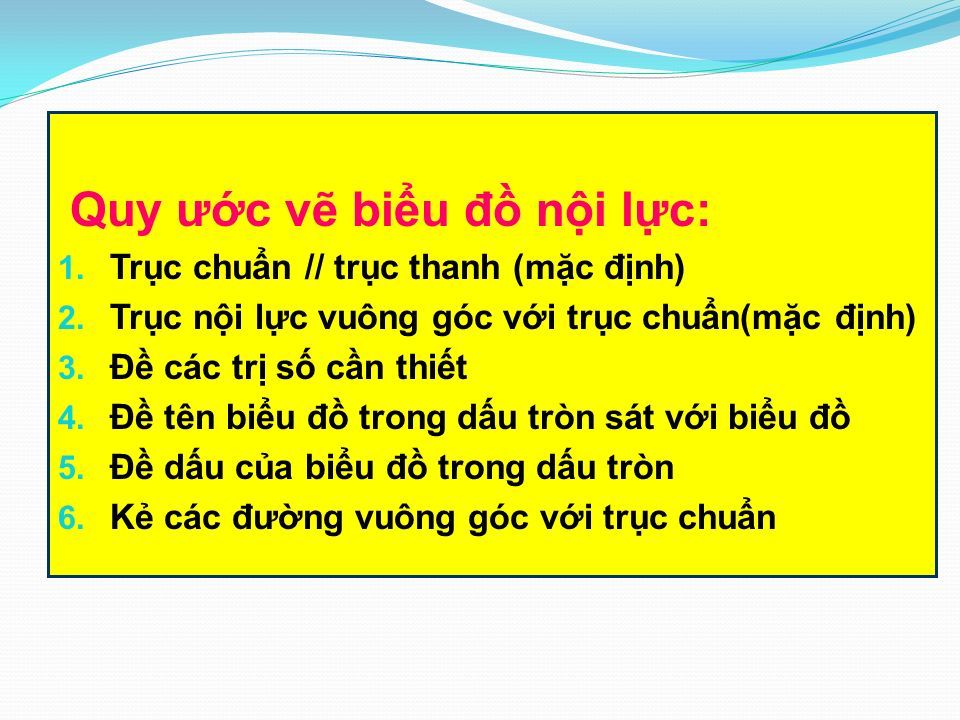 Quy ước vẽ biểu đồ nội lực:

1. Trục chuẩn // trục thanh (mặc định)
2. Trục nội lực vuông góc với trục chuẩn(mặc định)
3. Đề các trị số cần thiết
4. Đề tên biểu đồ trong dấu tròn sát với biểu đồ
5. Đề dấu của biểu đồ trong dấu tròn
6. Kẻ các đường vuông góc với trục chuẩn